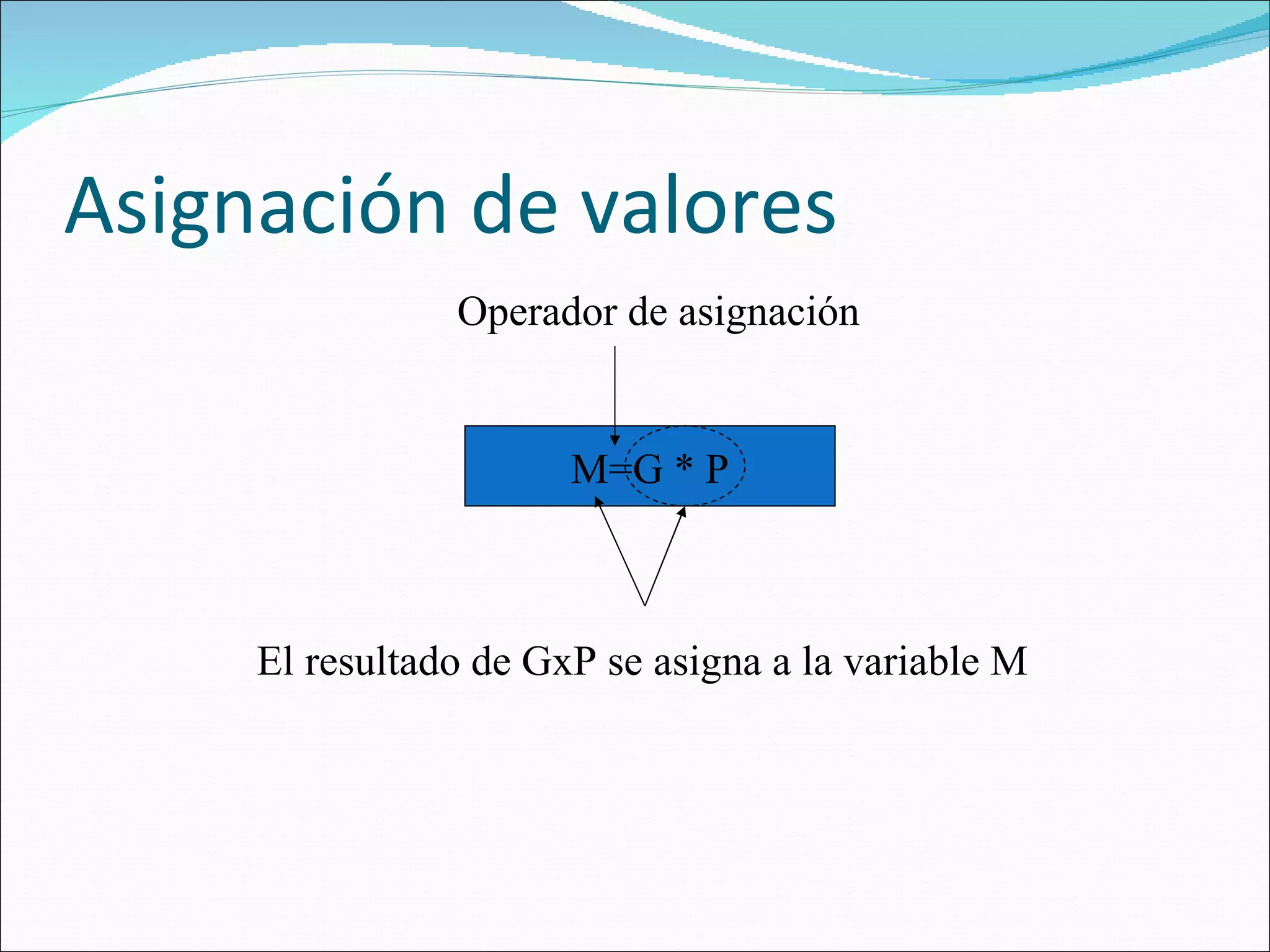 Asignación de valores

Operador de asignación

M=G * P

El resultado de GxP se asigna a la variable M